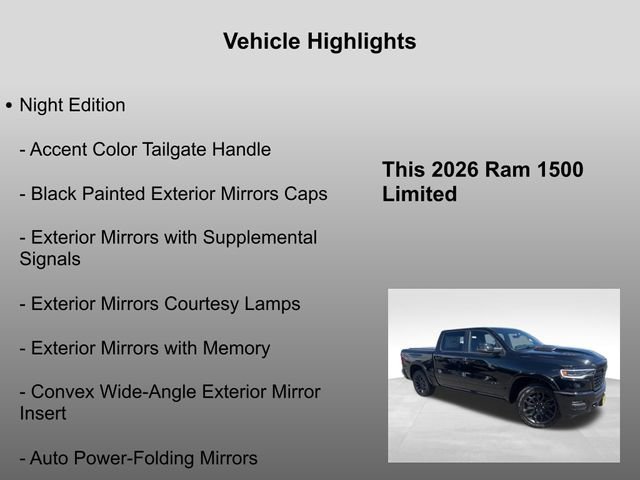 Vehicle Highlights

• Night Edition

- Accent Color Tailgate Handle

- Black Painted Exterior Mirrors Caps

- Exterior Mirrors with Supplemental Signals

- Exterior Mirrors Courtesy Lamps

- Exterior Mirrors with Memory

- Convex Wide-Angle Exterior Mirror Insert

- Auto Power-Folding Mirrors

This 2026 Ram 1500 Limited